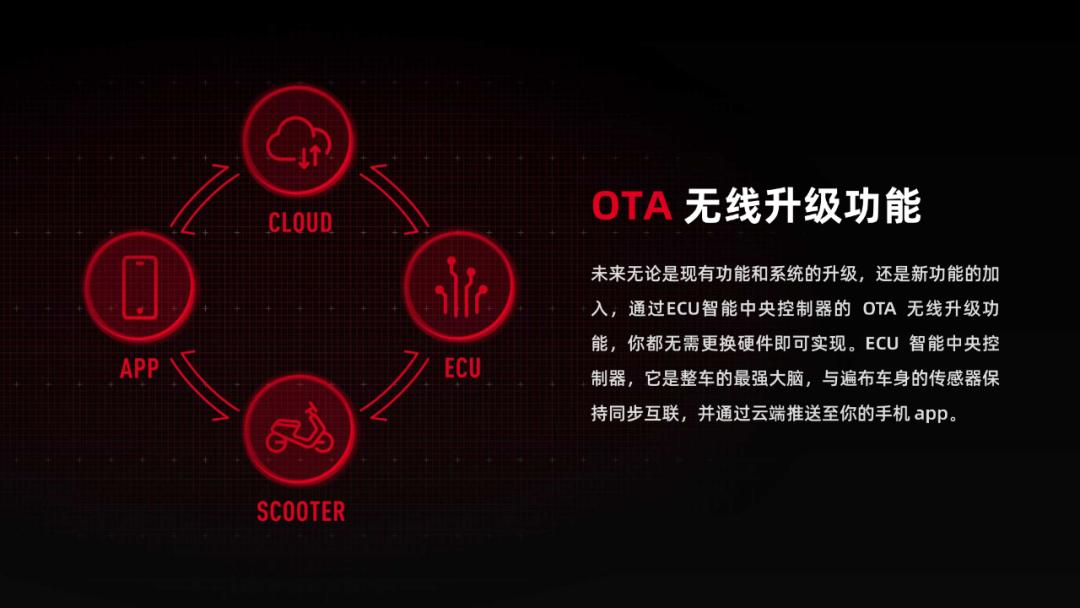 CLOUD

APP

ECU

SCOOTER

OTA 无线升级功能

未来无论是现有功能和系统的升级，还是新功能的加入，通过ECU智能中央控制器的 OTA 无线升级功能，你都无需更换硬件即可实现。ECU 智能中央控制器，它是整车的最强大脑，与遍布车身的传感器保持同步互联，并通过云端推送至你的手机 app。